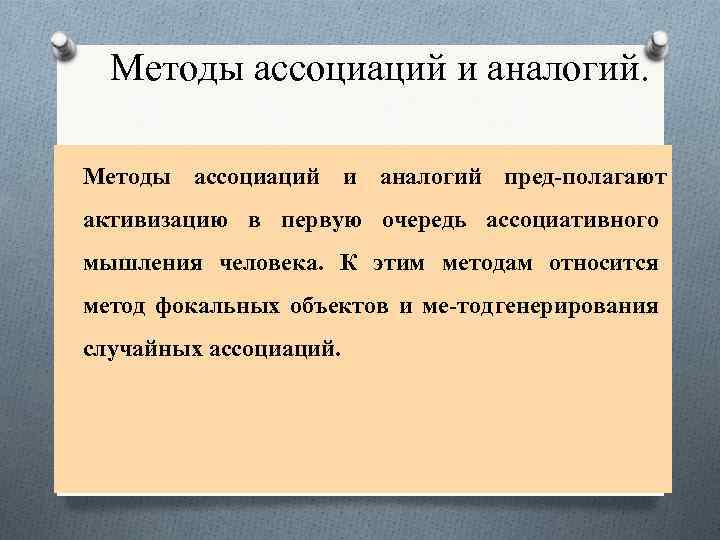 Методы ассоциаций и аналогий.

Методы ассоциаций и аналогий пред-полагают активизацию в первую очередь ассоциативного мышления человека. К этим методам относится метод фокальных объектов и ме-тодгенерирования случайных ассоциаций.